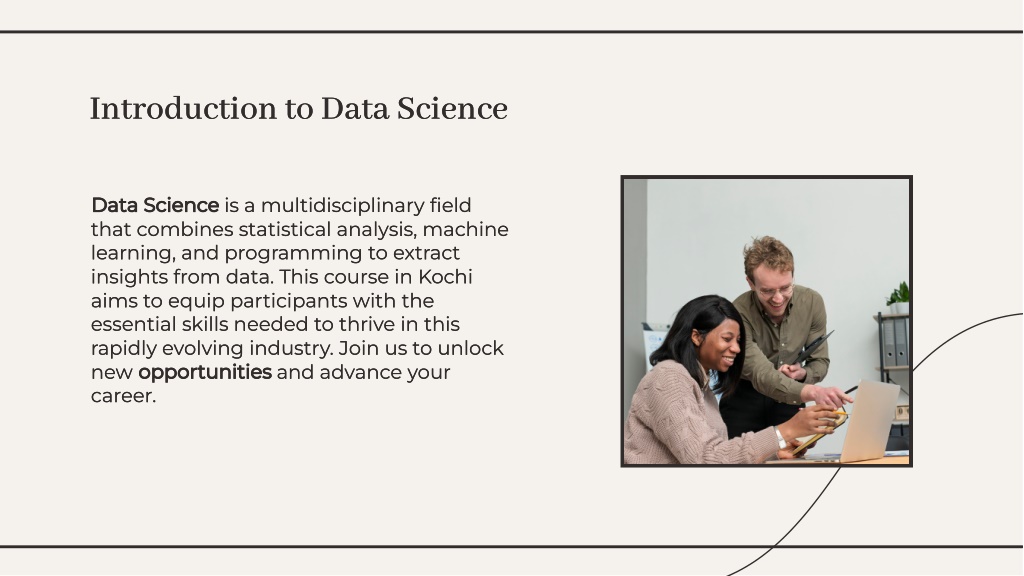 Introduction to Data Science

Data Science is a multidisciplinary field that combines statistical analysis, machine learning, and programming to extract insights from data. This course in Kochi aims to equip participants with the essential skills needed to thrive in this rapidly evolving industry. Join us to unlock new opportunities and advance your career.